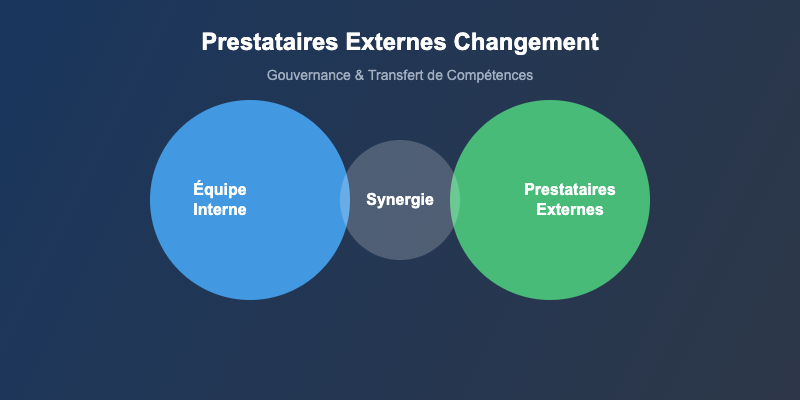 Prestataires Externes Changement

Gouvernance & Transfert de Compétences

Équipe Interne

Synergie

Prestataires Externes